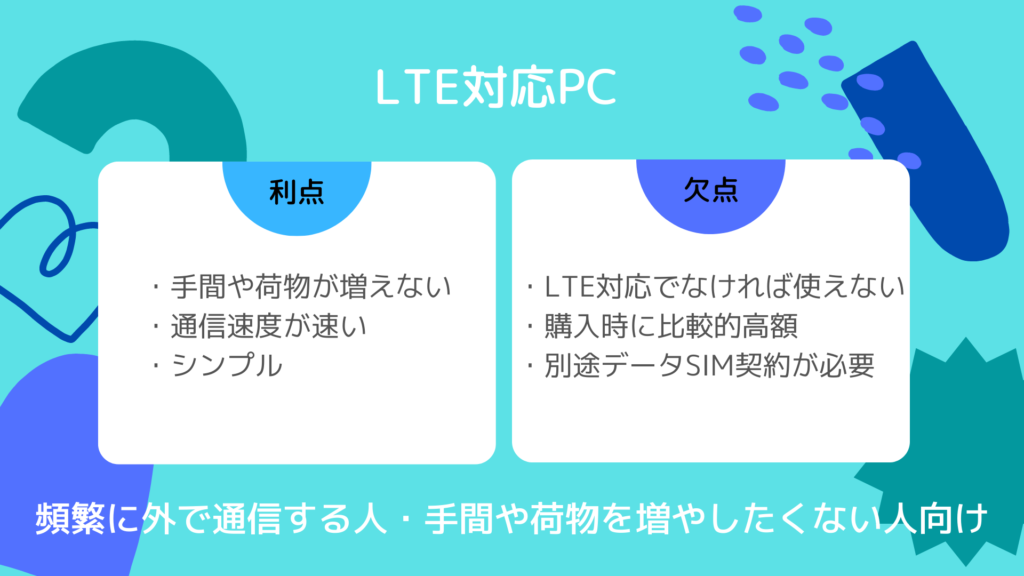 LTE対応PC

利点

・手間や荷物が増えない
・通信速度が速い
・シンプル

欠点

・LTE対応でなければ使えない
・購入時に比較的高額
・別途データSIM契約が必要

頻繁に外で通信する人・手間や荷物を増やしたくない人向け